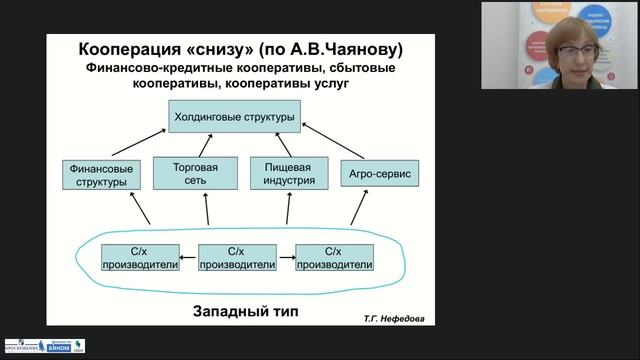 Кооперация «снизу» (по А.В.Чаянову)
Финансово-кредитные кооперативы, сбытовые кооперативы, кооперативы услуг

Холдинговые структуры

Финансовые структуры

Торговая сеть

Пищевая индустрия

Агро-сервис

С/х производители

С/х производители

С/х производители

Западный тип

Т.Г. Нефедова

ПРОСВЕЩЕНИЕ БИНОМ